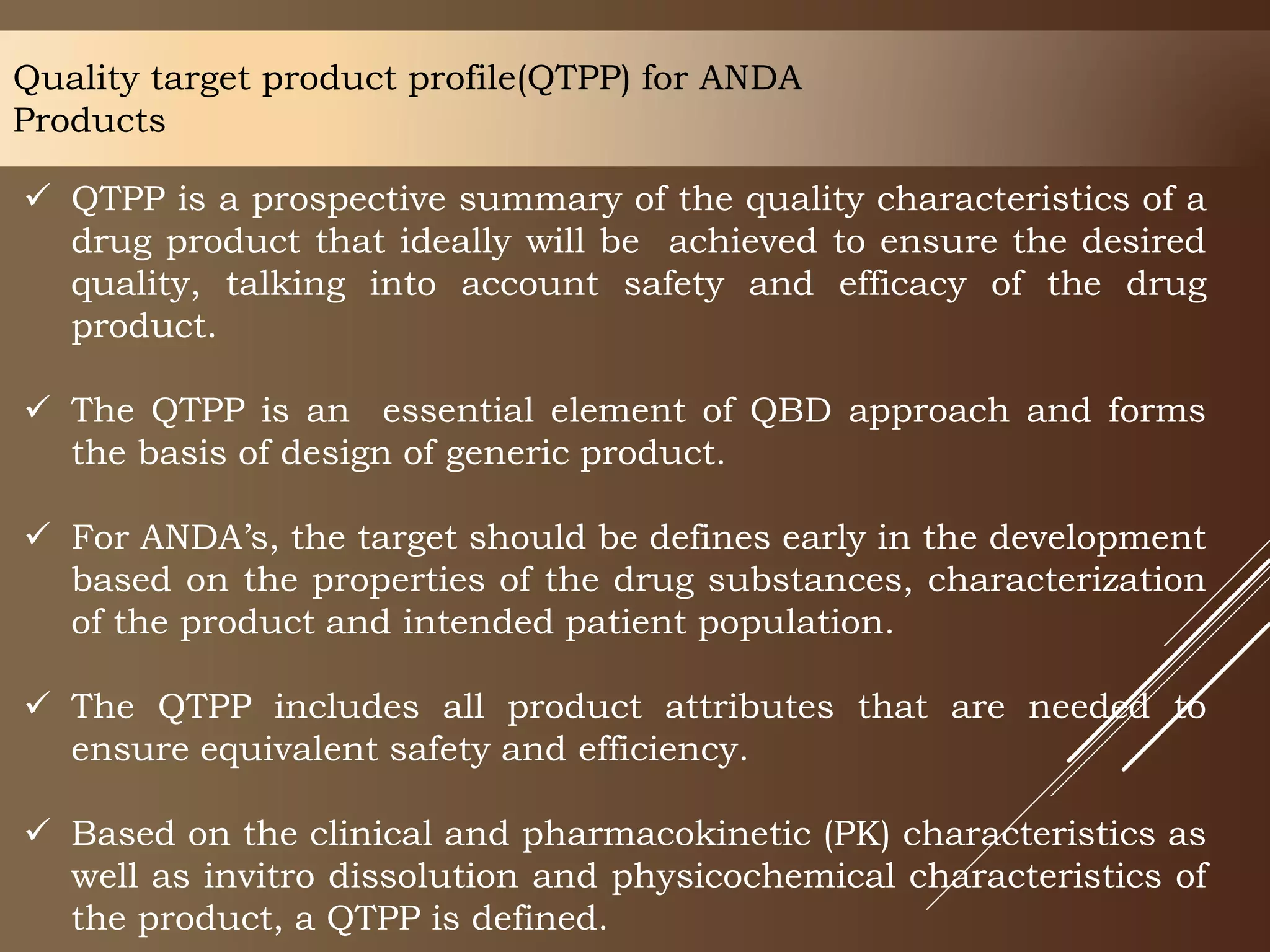 Quality target product profile(QTPP) for ANDA Products

✓ QTPP is a prospective summary of the quality characteristics of a drug product that ideally will be achieved to ensure the desired quality, talking into account safety and efficacy of the drug product.

✓ The QTPP is an essential element of QBD approach and forms the basis of design of generic product.

✓ For ANDA's, the target should be defines early in the development based on the properties of the drug substances, characterization of the product and intended patient population.

✓ The QTPP includes all product attributes that are needed to ensure equivalent safety and efficiency.

✓ Based on the clinical and pharmacokinetic (PK) characteristics as well as invitro dissolution and physicochemical characteristics of the product, a QTPP is defined.